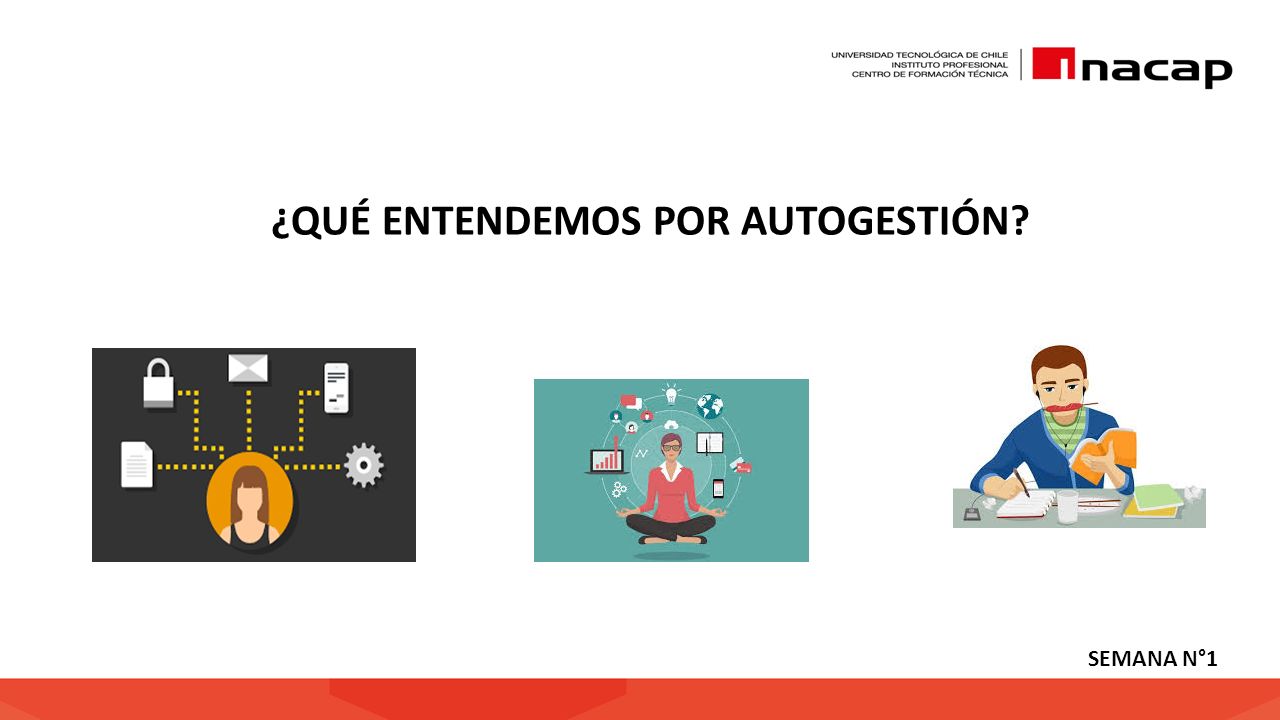 UNIVERSIDAD TECNOLÓGICA DE CHILE
INSTITUTO PROFESIONAL
CENTRO DE FORMACIÓN TÉCNICA

inacap

¿QUÉ ENTENDEMOS POR AUTOGESTIÓN?

SEMANA N°1